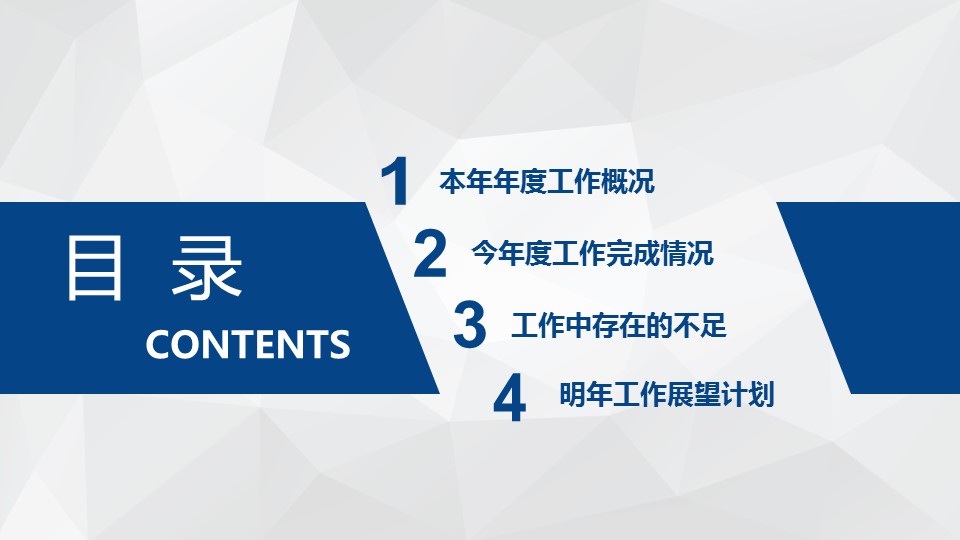 目 录
CONTENTS

1 本年年度工作概况

2 今年度工作完成情况

3 工作中存在的不足

4 明年工作展望计划